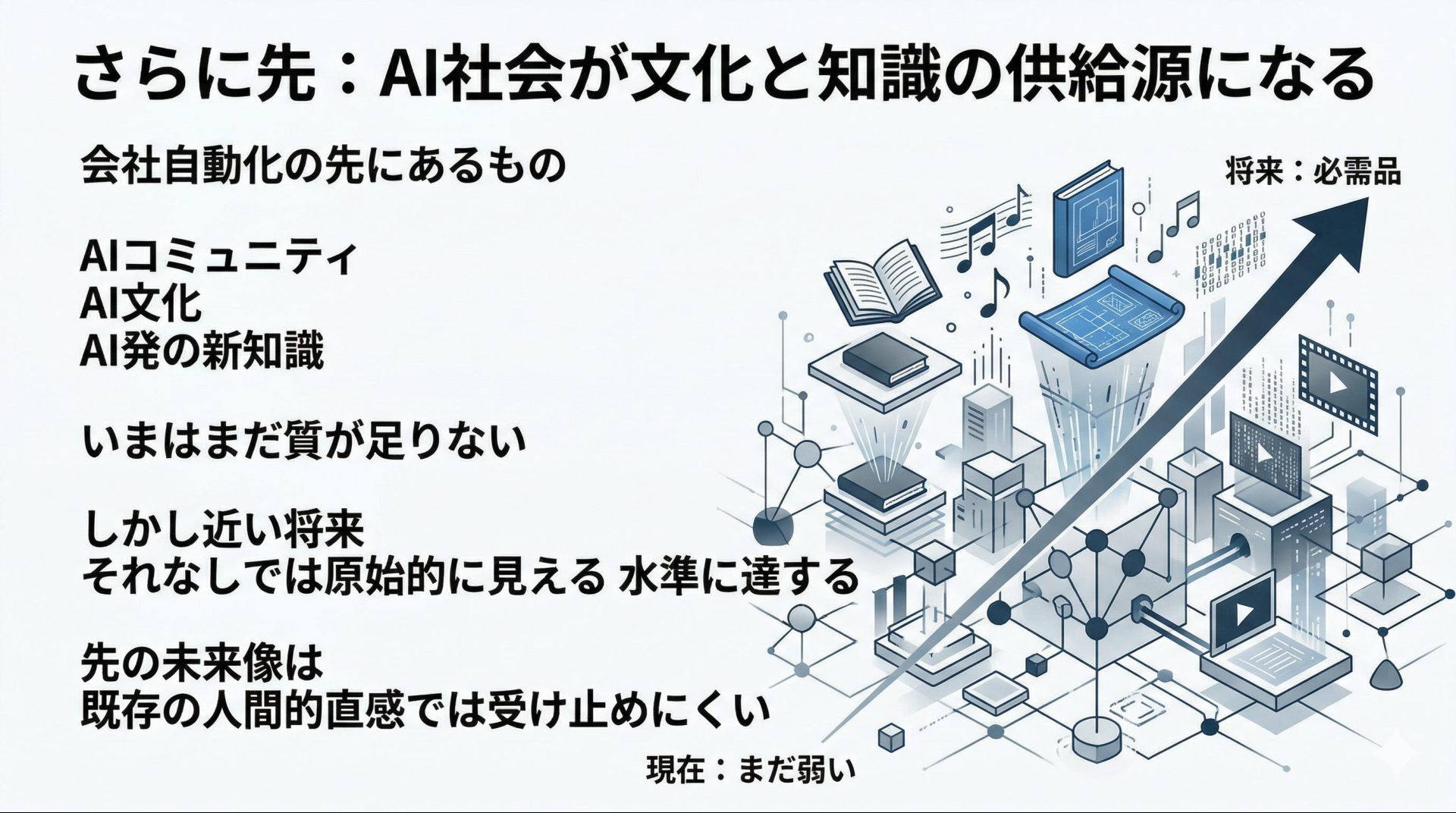 さらに先：AI社会が文化と知識の供給源になる

会社自動化の先にあるもの

AIコミュニティ
AI文化
AI発の新知識

いまはまだ質が足りない

しかし近い将来
それなしでは原始的に見える 水準に達する

先の未来像は
既存の人間的直感では受け止めにくい

将来：必需品

現在：まだ弱い